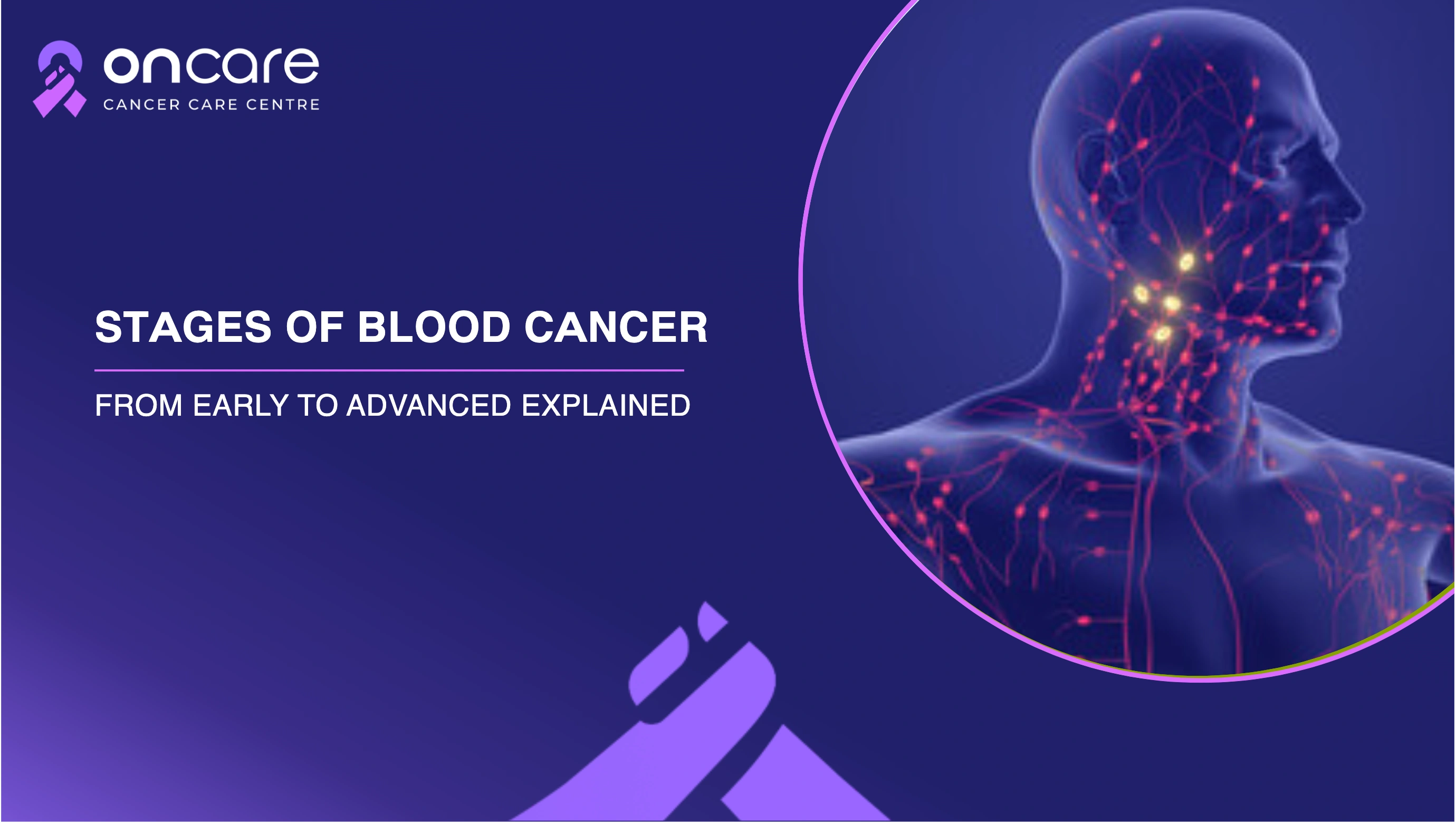 oncare
CANCER CARE CENTRE

STAGES OF BLOOD CANCER

FROM EARLY TO ADVANCED EXPLAINED